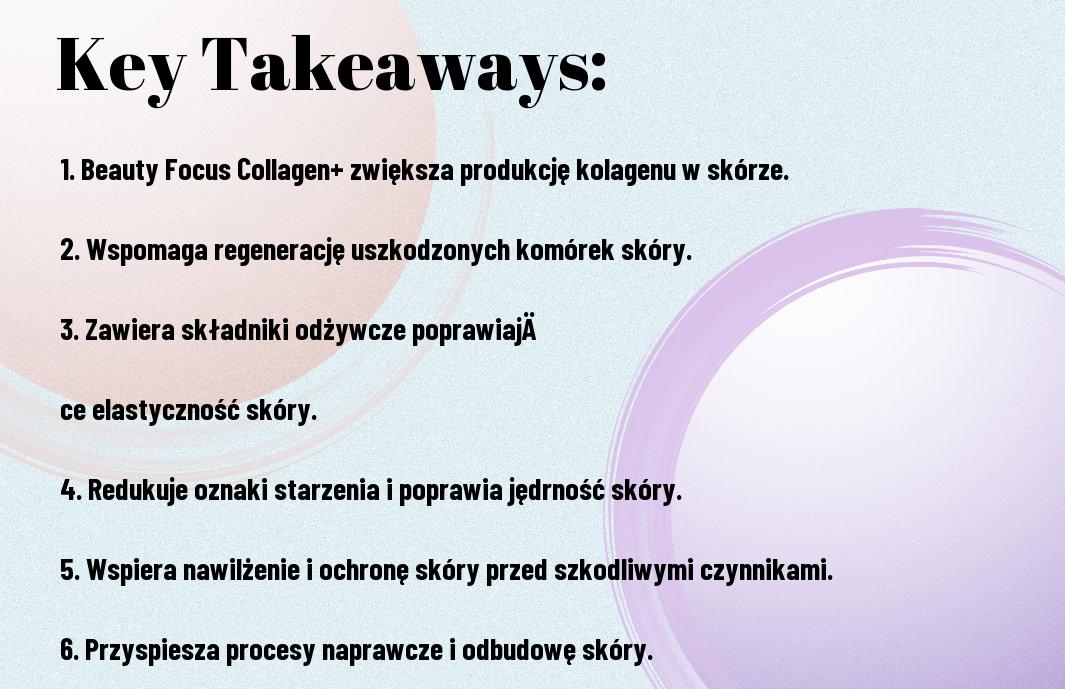 Key Takeaways:

1. Beauty Focus Collagen+ zwiększa produkcję kolagenu w skórze.

2. Wspomaga regenerację uszkodzonych komórek skóry.

3. Zawiera składniki odżywcze poprawiajÄ

ce elastyczność skóry.

4. Redukuje oznaki starzenia i poprawia jędrność skóry.

5. Wspiera nawilżenie i ochronę skóry przed szkodliwymi czynnikami.

6. Przyspiesza procesy naprawcze i odbudowę skóry.